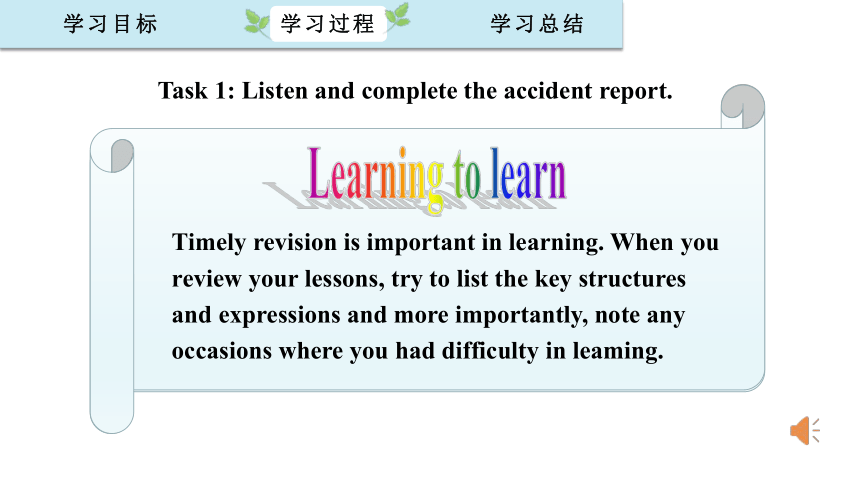 学习目标　学习过程　学习总结

Task 1: Listen and complete the accident report.

Learning to learn

Timely revision is important in learning. When you review your lessons, try to list the key structures and expressions and more importantly, note any occasions where you had difficulty in leaming.